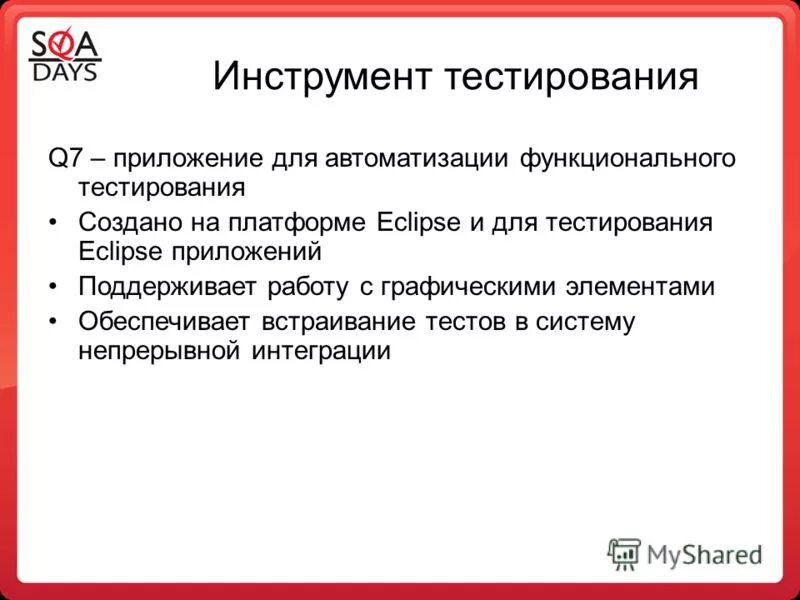 SQA DAYS

Инструмент тестирования

Q7 – приложение для автоматизации функционального тестирования

• Создано на платформе Eclipse и для тестирования Eclipse приложений

• Поддерживает работу с графическими элементами

• Обеспечивает встраивание тестов в систему непрерывной интеграции

MyShared